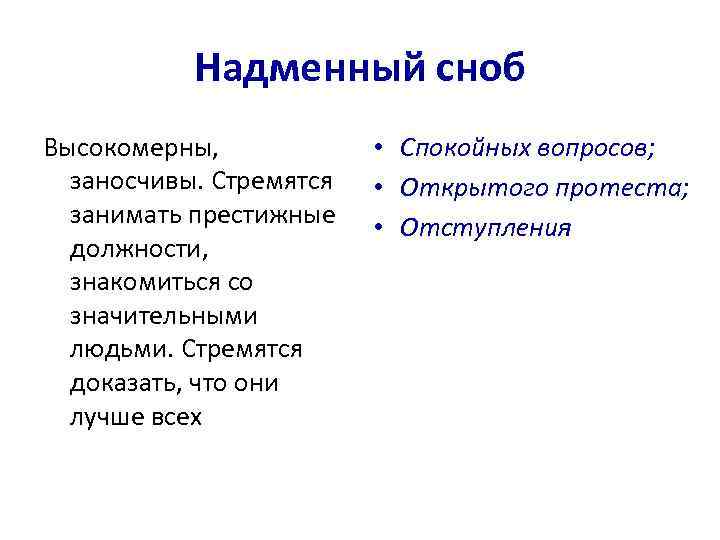 Надменный сноб

Высокомерны, заносчивы. Стремятся занимать престижные должности, знакомиться со значительными людьми. Стремятся доказать, что они лучше всех

• Спокойных вопросов;
• Открытого протеста;
• Отступления